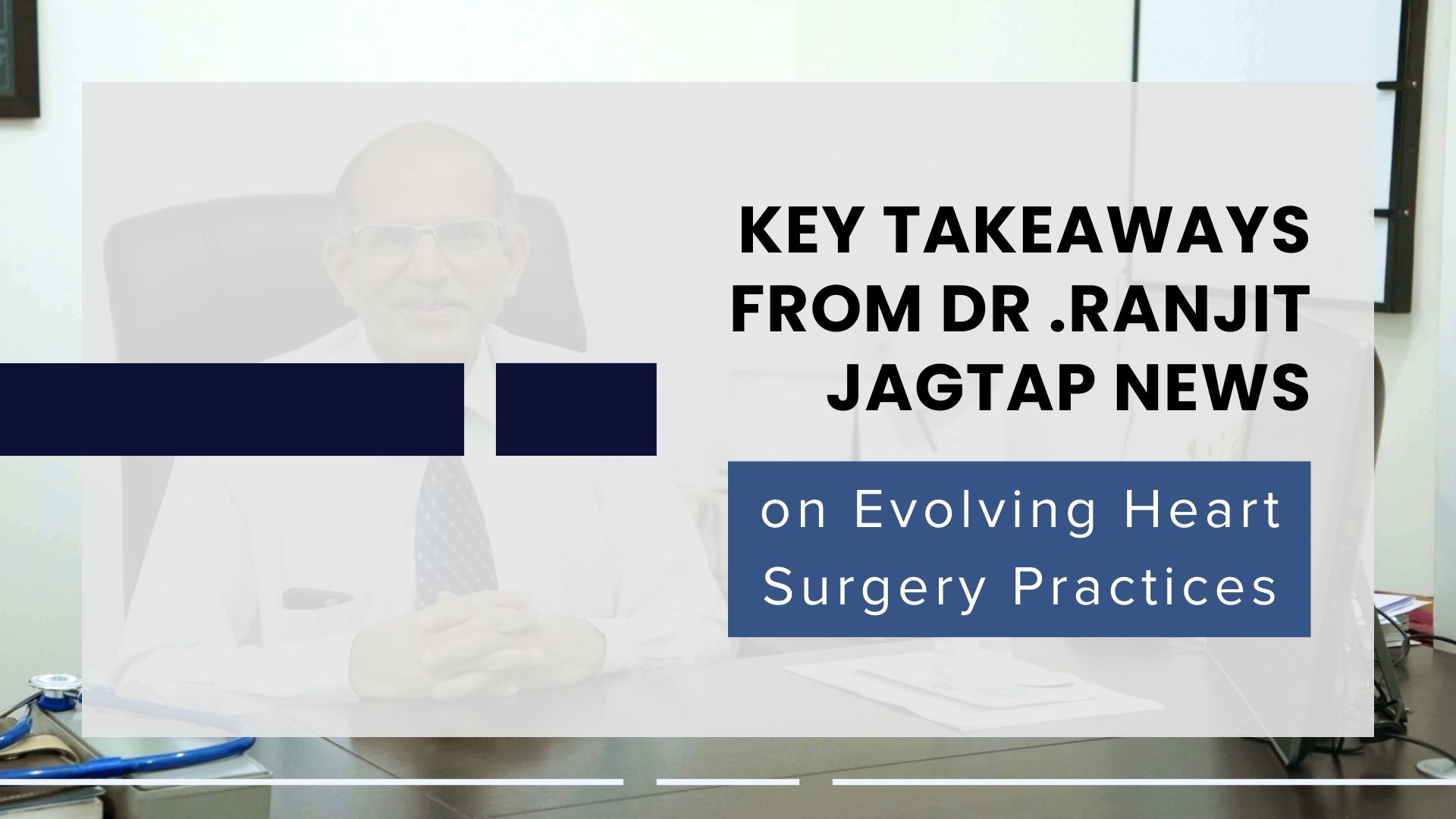 KEY TAKEAWAYS FROM DR .RANJIT JAGTAP NEWS

on Evolving Heart Surgery Practices